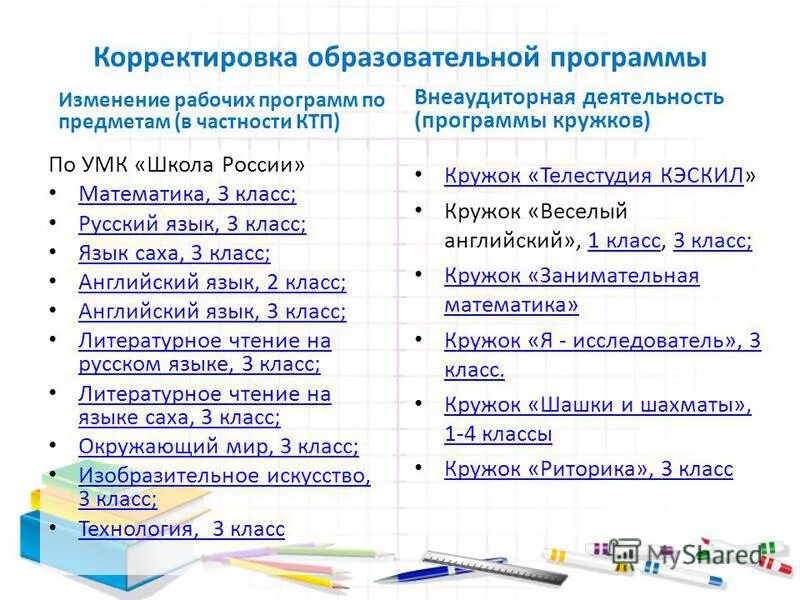 Корректировка образовательной программы

Изменение рабочих программ по предметам (в частности КТП)

По УМК «Школа России»
• Математика, 3 класс;
• Русский язык, 3 класс;
• Язык саха, 3 класс;
• Английский язык, 2 класс;
• Английский язык, 3 класс;
• Литературное чтение на русском языке, 3 класс;
• Литературное чтение на языке саха, 3 класс;
• Окружающий мир, 3 класс;
• Изобразительное искусство, 3 класс;
• Технология, 3 класс

Внеаудиторная деятельность (программы кружков)

• Кружок «Телестудия КЭСКИЛ»
• Кружок «Веселый английский», 1 класс, 3 класс;
• Кружок «Занимательная математика»
• Кружок «Я - исследователь», 3 класс.
• Кружок «Шашки и шахматы», 1-4 классы
• Кружок «Риторика», 3 класс

MyShared